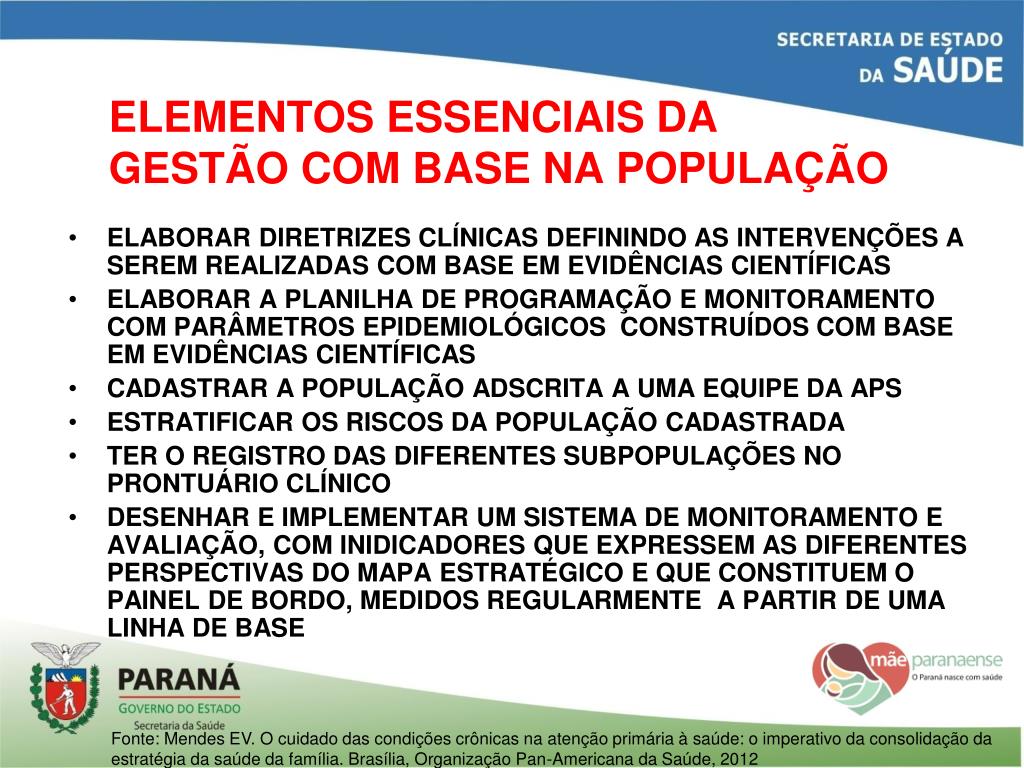 SECRETARIA DE ESTADO DA SAÚDE

ELEMENTOS ESSENCIAIS DA GESTÃO COM BASE NA POPULAÇÃO

• ELABORAR DIRETRIZES CLÍNICAS DEFININDO AS INTERVENÇÕES A SEREM REALIZADAS COM BASE EM EVIDÊNCIAS CIENTÍFICAS
• ELABORAR A PLANILHA DE PROGRAMAÇÃO E MONITORAMENTO COM PARÂMETROS EPIDEMIOLÓGICOS CONSTRUÍDOS COM BASE EM EVIDÊNCIAS CIENTÍFICAS
• CADASTRAR A POPULAÇÃO ADSCRITA A UMA EQUIPE DA APS
• ESTRATIFICAR OS RISCOS DA POPULAÇÃO CADASTRADA
• TER O REGISTRO DAS DIFERENTES SUBPOPULAÇÕES NO PRONTUÁRIO CLÍNICO
• DESENHAR E IMPLEMENTAR UM SISTEMA DE MONITORAMENTO E AVALIAÇÃO, COM INIDICADORES QUE EXPRESSEM AS DIFERENTES PERSPECTIVAS DO MAPA ESTRATÉGICO E QUE CONSTITUEM O PAINEL DE BORDO, MEDIDOS REGULARMENTE A PARTIR DE UMA LINHA DE BASE

PARANÁ
GOVERNO DO ESTADO
Secretaria da Saúde

mãe paranaense
O Paraná nasce com saúde

Fonte: Mendes EV. O cuidado das condições crônicas na atenção primária à saúde: o imperativo da consolidação da estratégia da saúde da família. Brasília, Organização Pan-Americana da Saúde, 2012